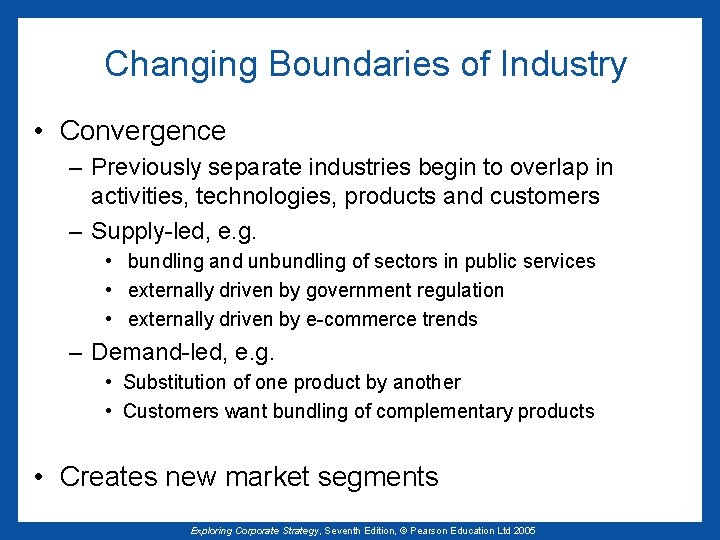 Changing Boundaries of Industry

• Convergence

– Previously separate industries begin to overlap in activities, technologies, products and customers

– Supply-led, e.g.

• bundling and unbundling of sectors in public services

• externally driven by government regulation

• externally driven by e-commerce trends

– Demand-led, e.g.

• Substitution of one product by another

• Customers want bundling of complementary products

• Creates new market segments

Exploring Corporate Strategy, Seventh Edition, © Pearson Education Ltd 2005